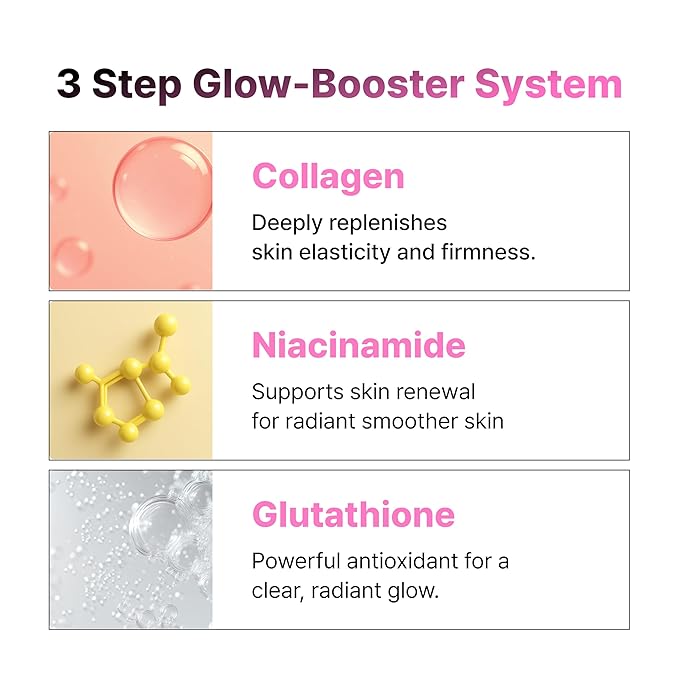 3 Step Glow-Booster System

Collagen

Deeply replenishes skin elasticity and firmness.

Niacinamide

Supports skin renewal for radiant smoother skin

Glutathione

Powerful antioxidant for a clear, radiant glow.